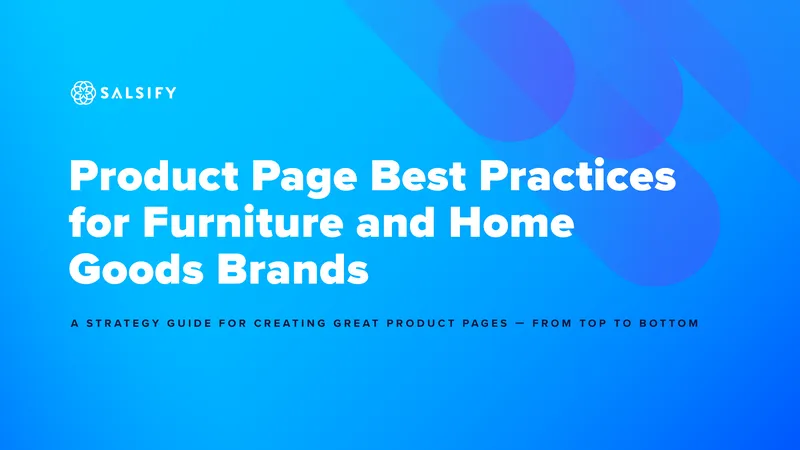 SALSIFY

Product Page Best Practices for Furniture and Home Goods Brands

A STRATEGY GUIDE FOR CREATING GREAT PRODUCT PAGES — FROM TOP TO BOTTOM